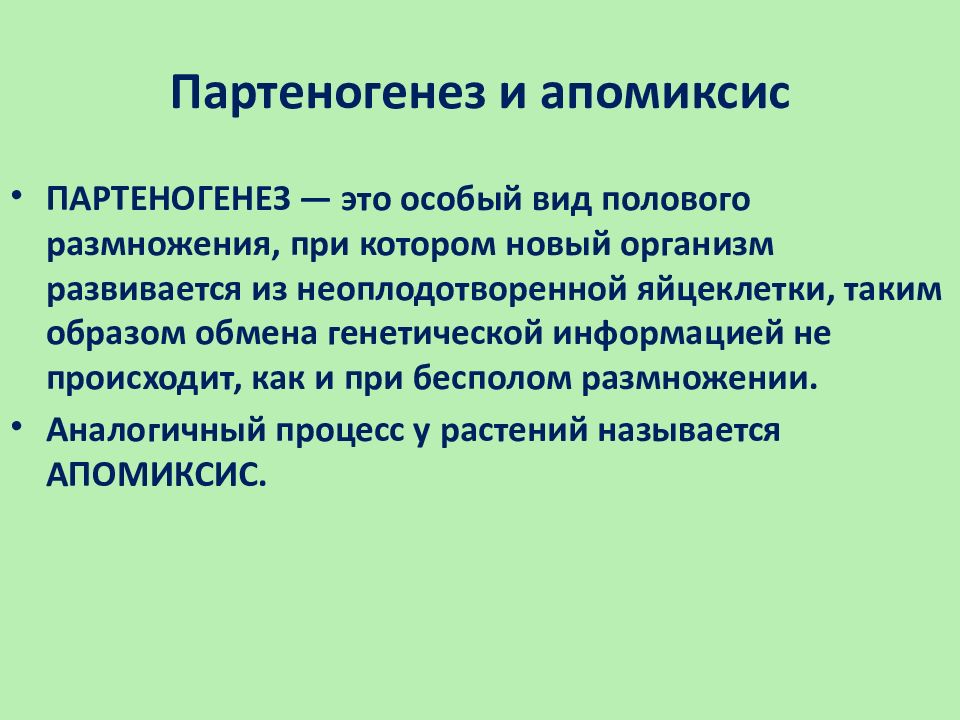 Партеногенез и апомиксис

• ПАРТЕНОГЕНЕЗ — это особый вид полового размножения, при котором новый организм развивается из неоплодотворенной яйцеклетки, таким образом обмена генетической информацией не происходит, как и при бесполом размножении.

• Аналогичный процесс у растений называется АПОМИКСИС.